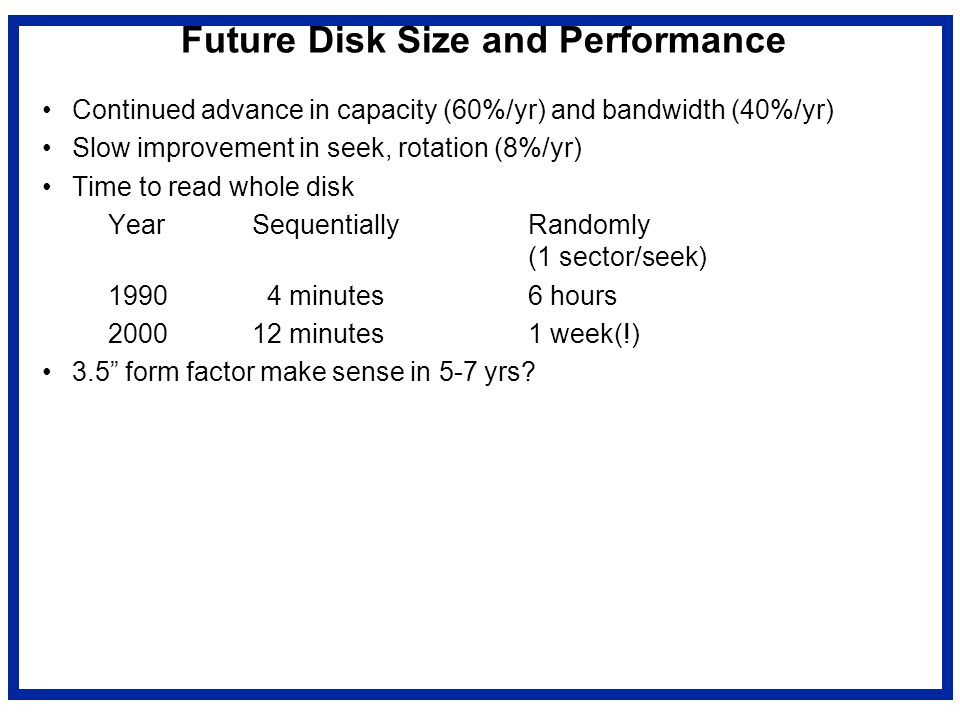 Future Disk Size and Performance

• Continued advance in capacity (60%/yr) and bandwidth (40%/yr)
• Slow improvement in seek, rotation (8%/yr)
• Time to read whole disk

| Year | Sequentially | Randomly (1 sector/seek) |
|---|---|---|
| 1990 | 4 minutes | 6 hours |
| 2000 | 12 minutes | 1 week(!) |

• 3.5” form factor make sense in 5-7 yrs?